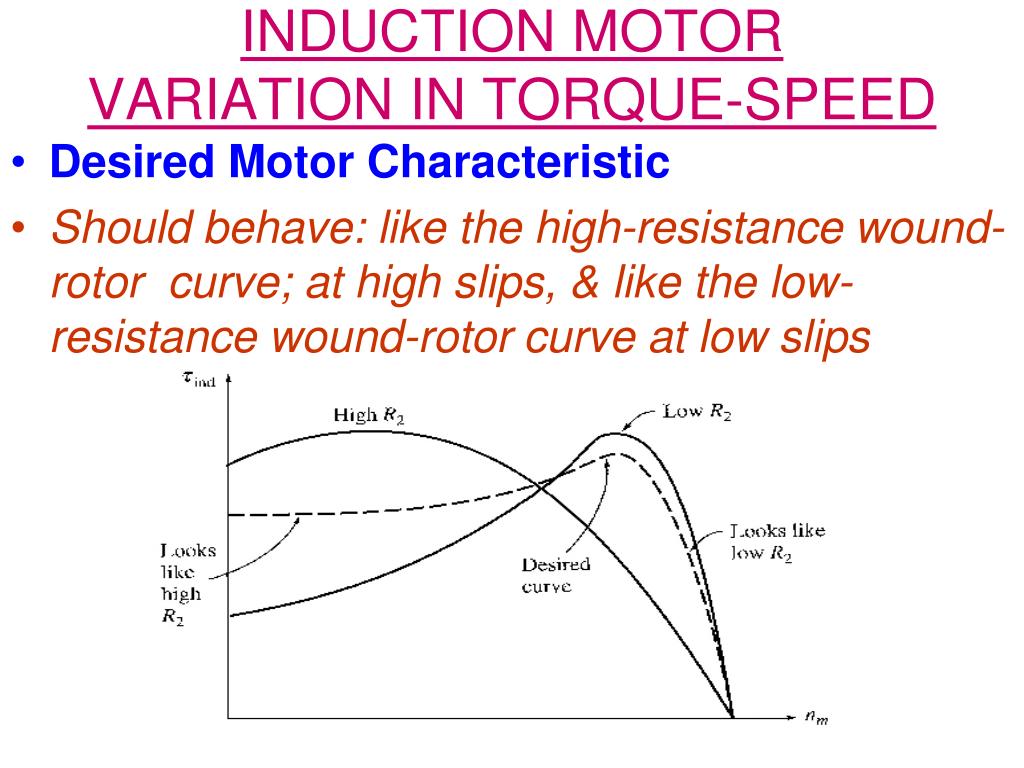 INDUCTION MOTOR
VARIATION IN TORQUE-SPEED

• Desired Motor Characteristic

• Should behave: like the high-resistance wound-rotor curve; at high slips, & like the low-resistance wound-rotor curve at low slips

$\tau_{ind}$

High $R_2$

Low $R_2$

Looks like high $R_2$

Desired curve

Looks like low $R_2$

$n_m$